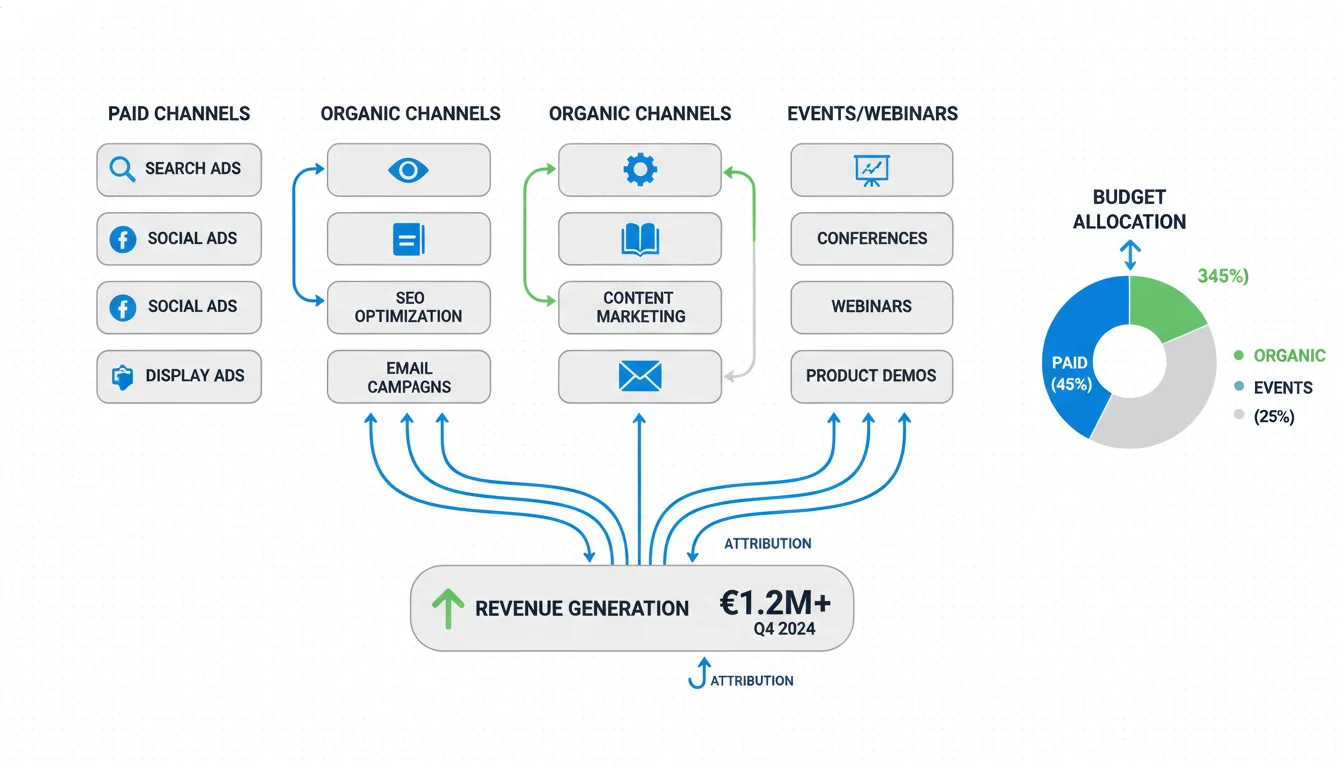 PAID CHANNELS

SEARCH ADS

SOCIAL ADS

SOCIAL ADS

DISPLAY ADS

ORGANIC CHANNELS

SEO OPTIMIZATION

EMAIL CAMPAGNS

ORGANIC CHANNELS

CONTENT MARKETING

EVENTS/WEBINARS

CONFERENCES

WEBINARS

PRODUCT DEMOS

BUDGET ALLOCATION

345%)

PAID (45%)

ORGANIC

EVENTS

(25%)

ATTRIBUTION

REVENUE GENERATION

€1.2M+

Q4 2024

ATTRIBUTION